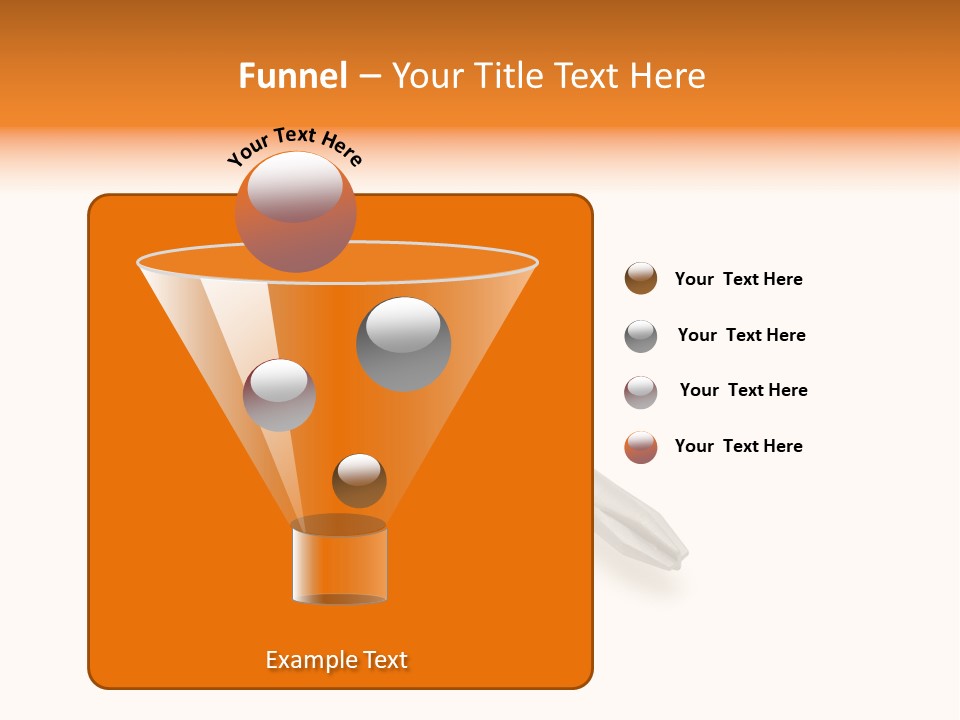 Funnel – Your Title Text Here

Your Text Here

Your Text Here

Your Text Here

Your Text Here

Your Text Here

Example Text